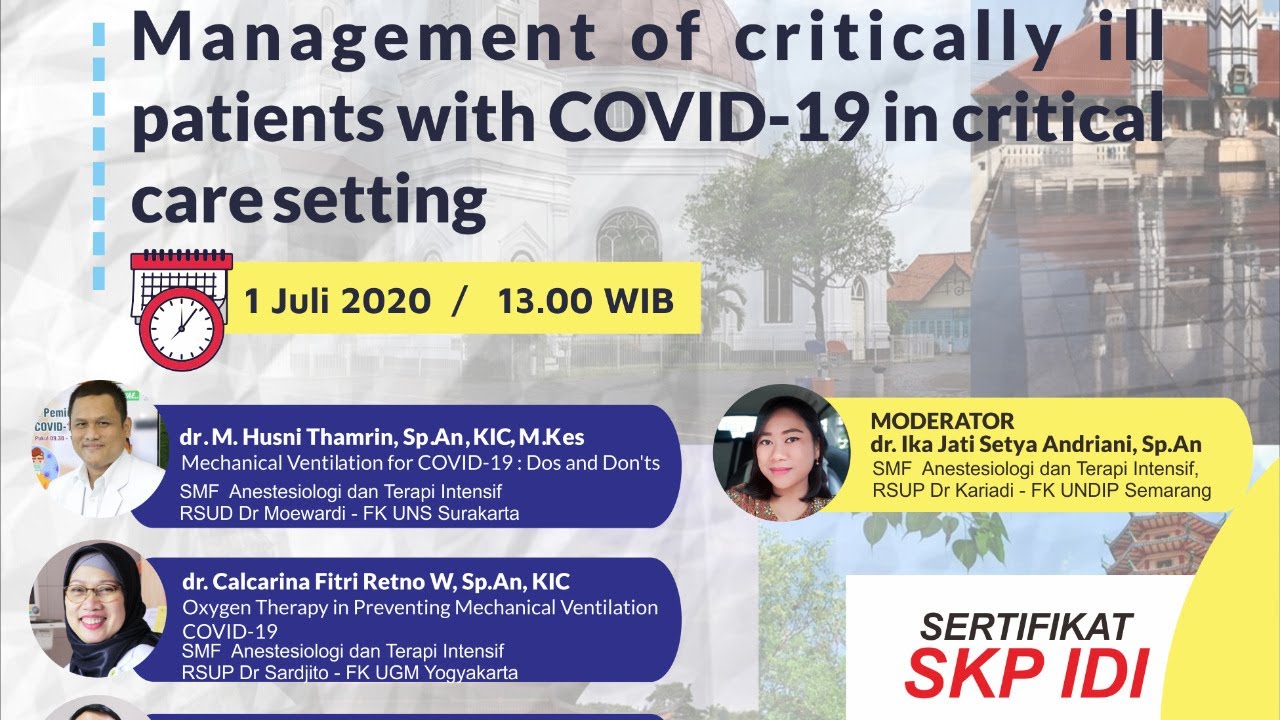 Management of critically ill patients with COVID-19 in critical care setting

1 Juli 2020 / 13.00 WIB

dr. M. Husni Thamrin, Sp.An, KIC, M.Kes
Mechanical Ventilation for COVID-19 : Dos and Don'ts
SMF Anestesiologi dan Terapi Intensif
RSUD Dr Moewardi - FK UNS Surakarta

dr. Calcarina Fitri Retno W, Sp.An, KIC
Oxygen Therapy in Preventing Mechanical Ventilation COVID-19
SMF Anestesiologi dan Terapi Intensif
RSUP Dr Sardjito - FK UGM Yogyakarta

MODERATOR
dr. Ika Jati Setya Andriani, Sp.An
SMF Anestesiologi dan Terapi Intensif,
RSUP Dr Kariadi - FK UNDIP Semarang

SERTIFIKAT
SKP IDI